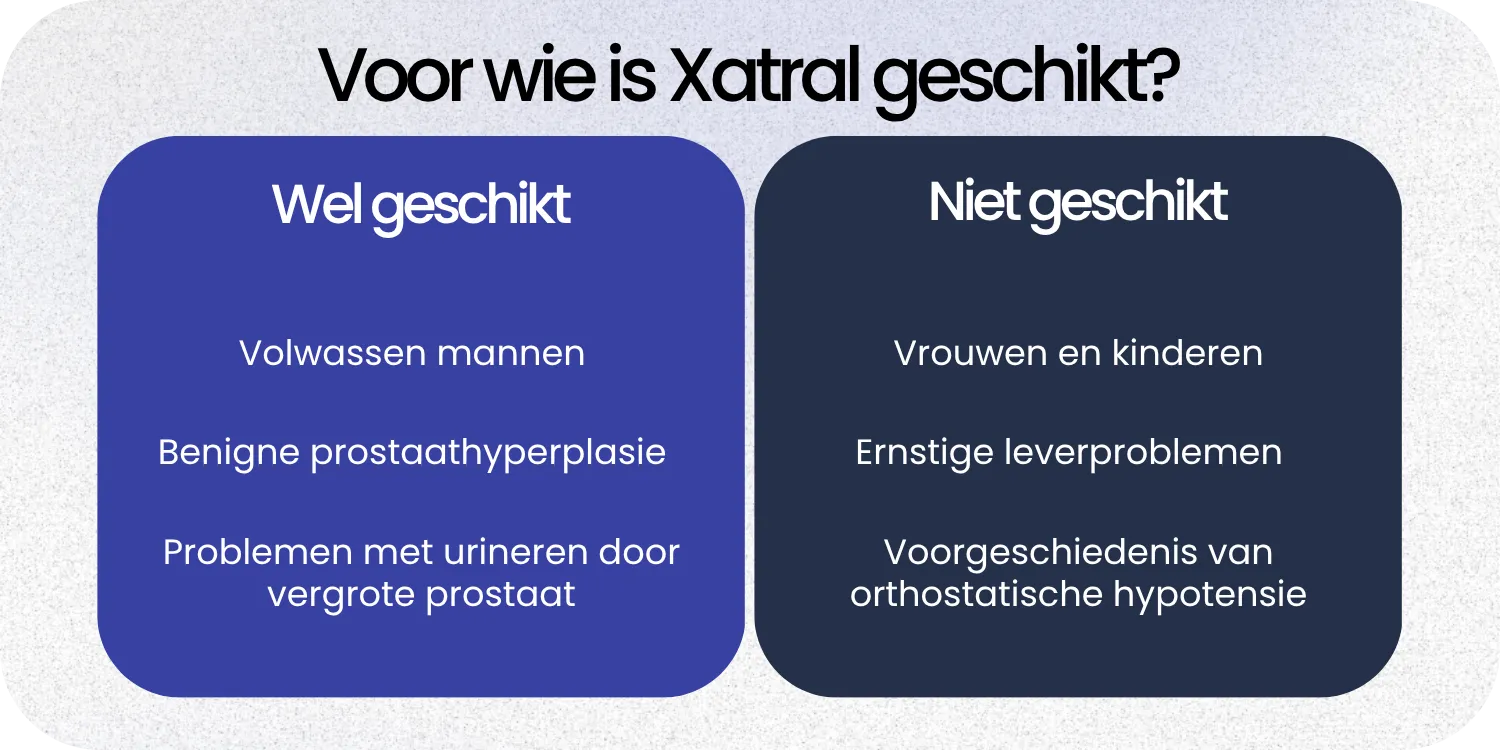 Voor wie is Xatral geschikt?

Wel geschikt

Volwassen mannen

Benigne prostaathyperplasie

Problemen met urineren door vergrote prostaat

Niet geschikt

Vrouwen en kinderen

Ernstige leverproblemen

Voorgeschiedenis van orthostatische hypotensie